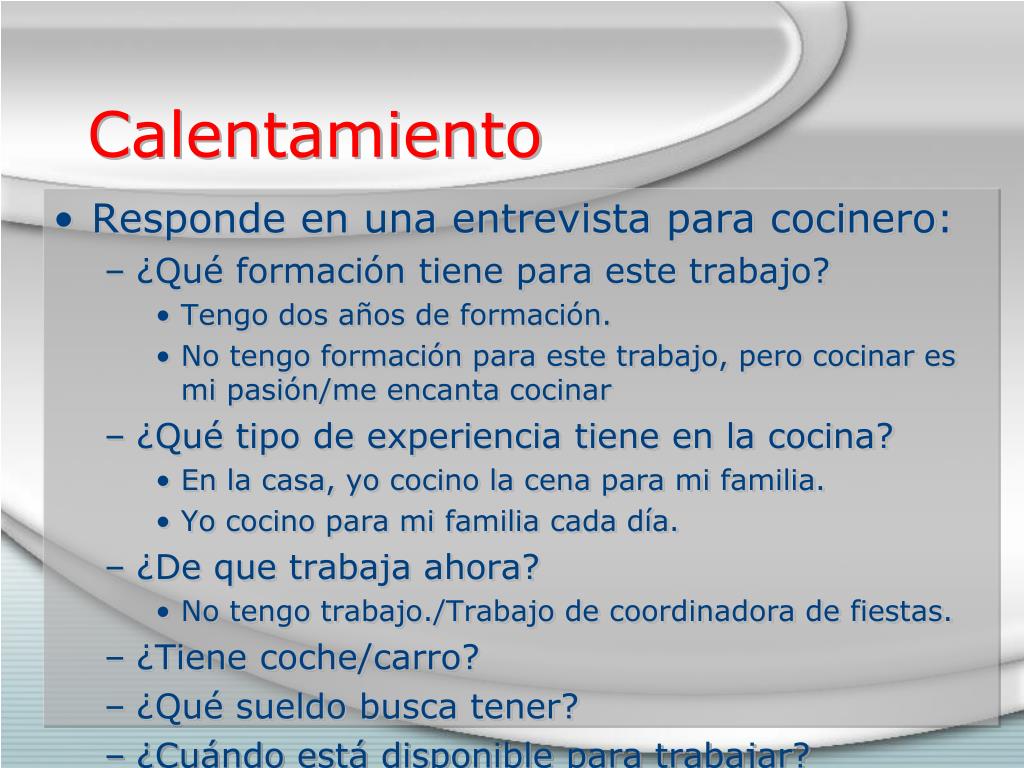 Calentamiento

• Responde en una entrevista para cocinero:
– ¿Qué formación tiene para este trabajo?
• Tengo dos años de formación.
• No tengo formación para este trabajo, pero cocinar es mi pasión/me encanta cocinar
– ¿Qué tipo de experiencia tiene en la cocina?
• En la casa, yo cocino la cena para mi familia.
• Yo cocino para mi familia cada día.
– ¿De que trabaja ahora?
• No tengo trabajo./Trabajo de coordinadora de fiestas.
– ¿Tiene coche/carro?
– ¿Qué sueldo busca tener?
– ¿Cuándo está disponible para trabajar?